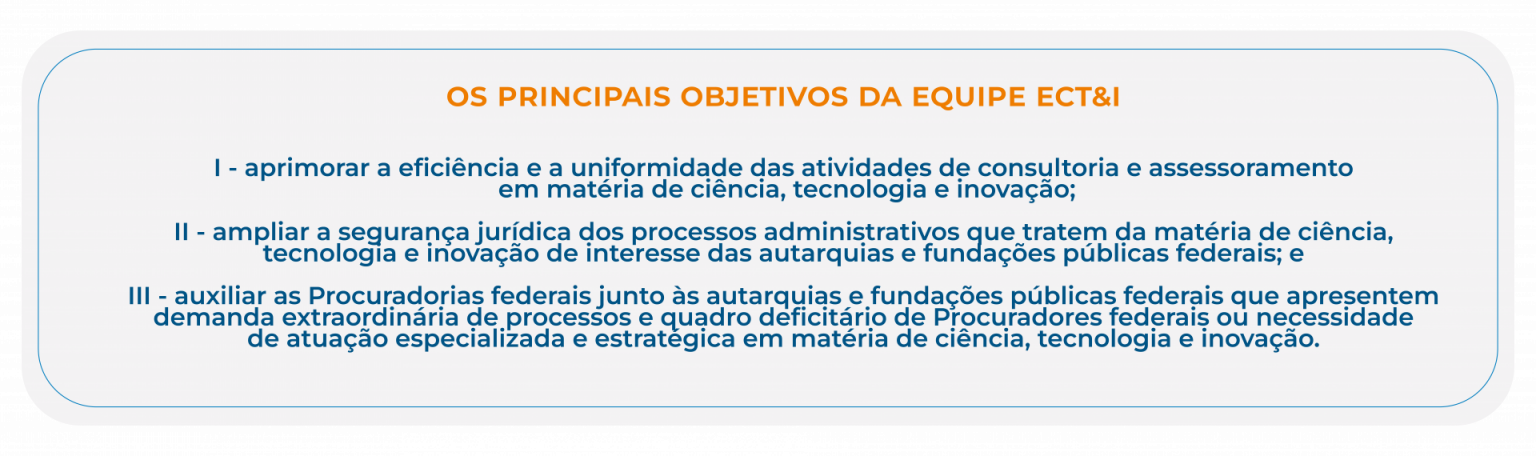 OS PRINCIPAIS OBJETIVOS DA EQUIPE ECT&I

I - aprimorar a eficiência e a uniformidade das atividades de consultoria e assessoramento em matéria de ciência, tecnologia e inovação;

II - ampliar a segurança jurídica dos processos administrativos que tratem da matéria de ciência, tecnologia e inovação de interesse das autarquias e fundações públicas federais; e

III - auxiliar as Procuradorias federais junto às autarquias e fundações públicas federais que apresentem demanda extraordinária de processos e quadro deficitário de Procuradores federais ou necessidade de atuação especializada e estratégica em matéria de ciência, tecnologia e inovação.